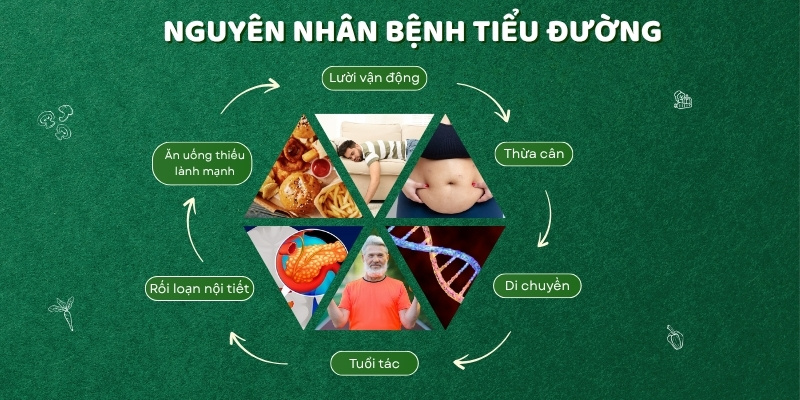 NGUYÊN NHÂN BỆNH TIỂU ĐƯỜNG

Lười vận động

Thừa cân

Di chuyền

Tuổi tác

Rối loạn nội tiết

Ăn uống thiếu lành mạnh